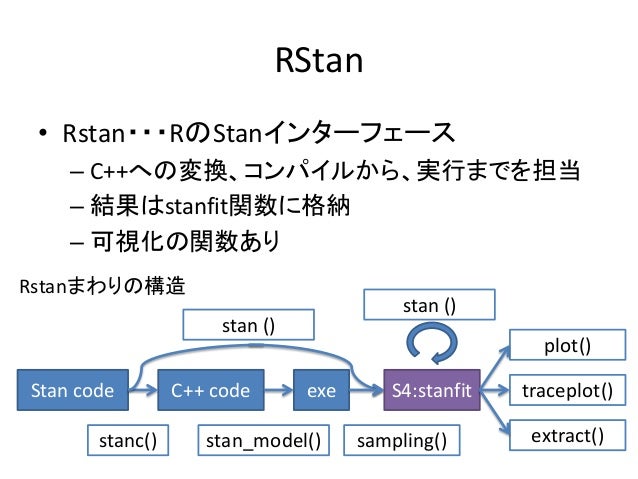 RStan

• Rstan・・・RのStanインターフェース
  – C++への変換、コンパイルから、実行までを担当
  – 結果はstanfit関数に格納
  – 可視化の関数あり

Rstanまわりの構造

stan ()

stan ()

Stan code

C++ code

exe

S4:stanfit

plot()

traceplot()

extract()

stanc()

stan_model()

sampling()